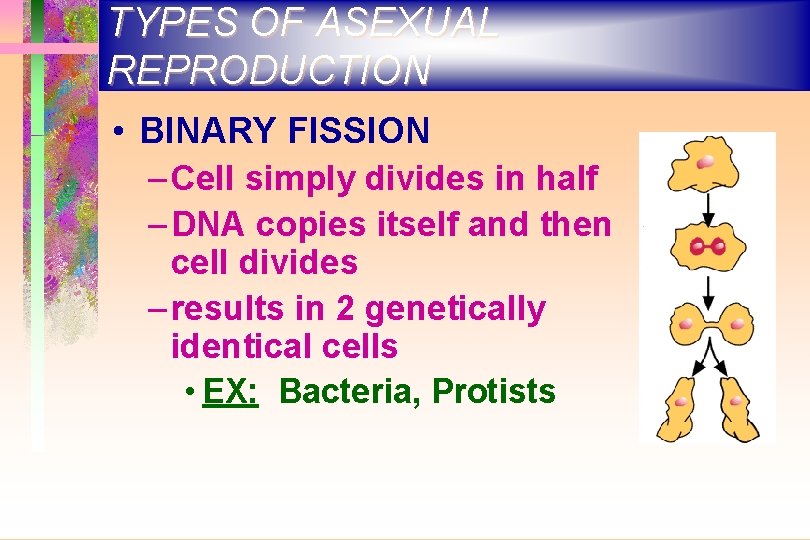 TYPES OF ASEXUAL REPRODUCTION

• BINARY FISSION

– Cell simply divides in half

– DNA copies itself and then cell divides

– results in 2 genetically identical cells

• EX: Bacteria, Protists